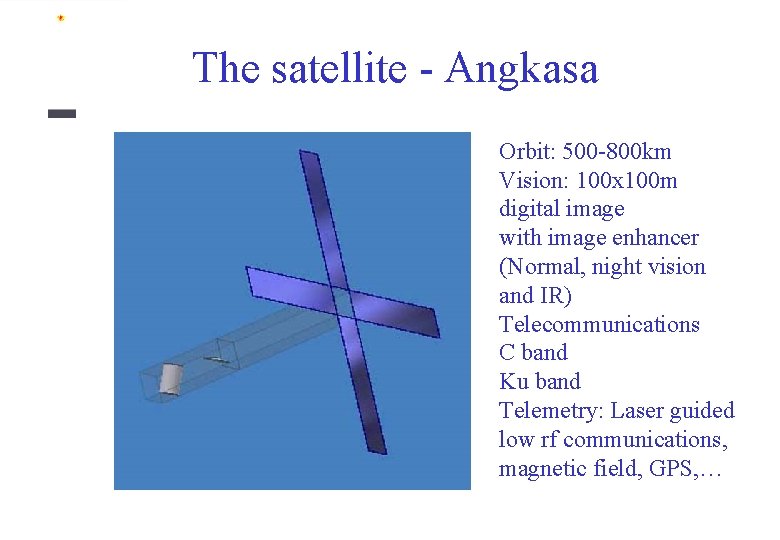 The satellite - Angkasa

Orbit: 500-800km
Vision: 100x100m digital image with image enhancer (Normal, night vision and IR)
Telecommunications
C band
Ku band
Telemetry: Laser guided low rf communications, magnetic field, GPS,…